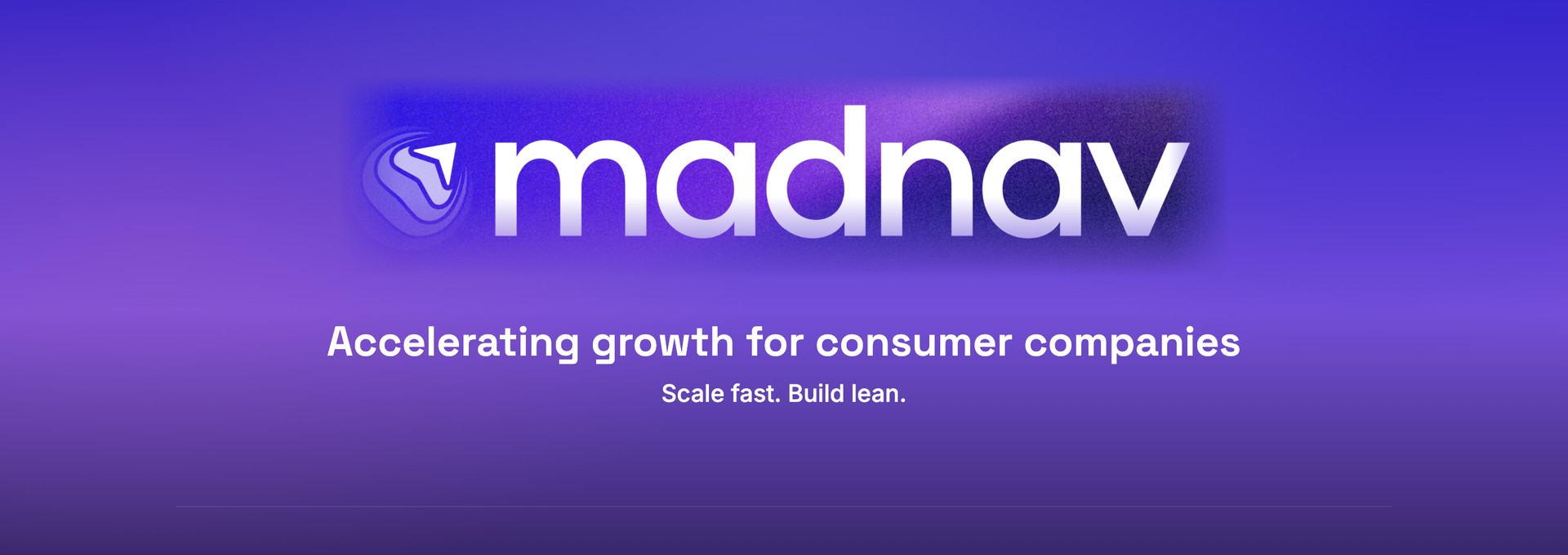 madnav

Accelerating growth for consumer companies

Scale fast. Build lean.